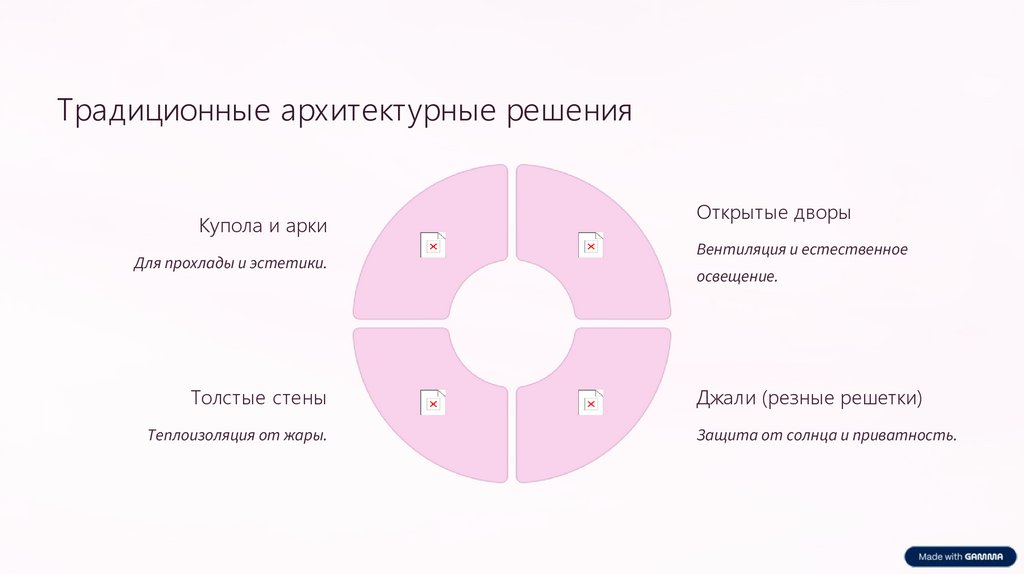 Традиционные архитектурные решения

Купола и арки

Для прохлады и эстетики.

Открытые дворы

Вентиляция и естественное освещение.

Толстые стены

Теплоизоляция от жары.

Джали (резные решетки)

Защита от солнца и приватность.

Made with GAMMA